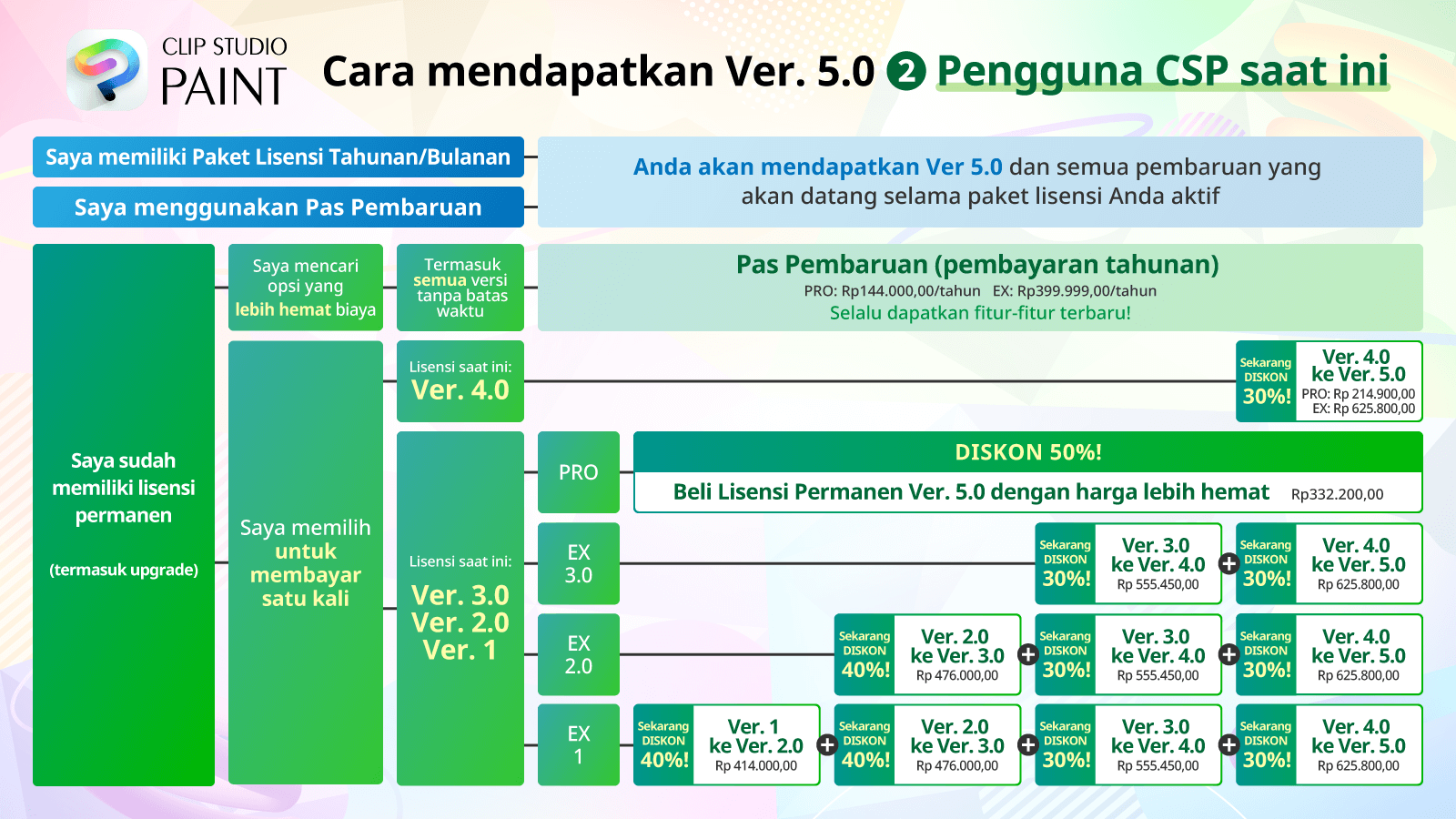 CLIP STUDIO PAINT

Cara mendapatkan Ver. 5.0 ② Pengguna CSP saat ini

Saya memiliki Paket Lisensi Tahunan/Bulanan

Saya menggunakan Pas Pembaruan

Anda akan mendapatkan Ver 5.0 dan semua pembaruan yang akan datang selama paket lisensi Anda aktif

Saya sudah memiliki lisensi permanen

(termasuk upgrade)

Saya mencari opsi yang lebih hemat biaya

Termasuk semua versi tanpa batas waktu

Pas Pembaruan (pembayaran tahunan)

PRO: Rp144.000,00/tahun EX: Rp399.999,00/tahun

Selalu dapatkan fitur-fitur terbaru!

Saya memilih untuk membayar satu kali

Lisensi saat ini: Ver. 4.0

Sekarang DISKON 30%! Ver. 4.0 ke Ver. 5.0 PRO: Rp 214.900,00 EX: Rp 625.800,00

Lisensi saat ini: Ver. 3.0 Ver. 2.0 Ver. 1

PRO

DISKON 50%!

Beli Lisensi Permanen Ver. 5.0 dengan harga lebih hemat Rp332.200,00

EX 3.0

Sekarang DISKON 30%! Ver. 3.0 ke Ver. 4.0 Rp 555.450,00

Sekarang DISKON 30%! Ver. 4.0 ke Ver. 5.0 Rp 625.800,00

EX 2.0

Sekarang DISKON 40%! Ver. 2.0 ke Ver. 3.0 Rp 476.000,00

Sekarang DISKON 30%! Ver. 3.0 ke Ver. 4.0 Rp 555.450,00

Sekarang DISKON 30%! Ver. 4.0 ke Ver. 5.0 Rp 625.800,00

EX 1

Sekarang DISKON 40%! Ver. 1 ke Ver. 2.0 Rp 414.000,00

Sekarang DISKON 40%! Ver. 2.0 ke Ver. 3.0 Rp 476.000,00

Sekarang DISKON 30%! Ver. 3.0 ke Ver. 4.0 Rp 555.450,00

Sekarang DISKON 30%! Ver. 4.0 ke Ver. 5.0 Rp 625.800,00